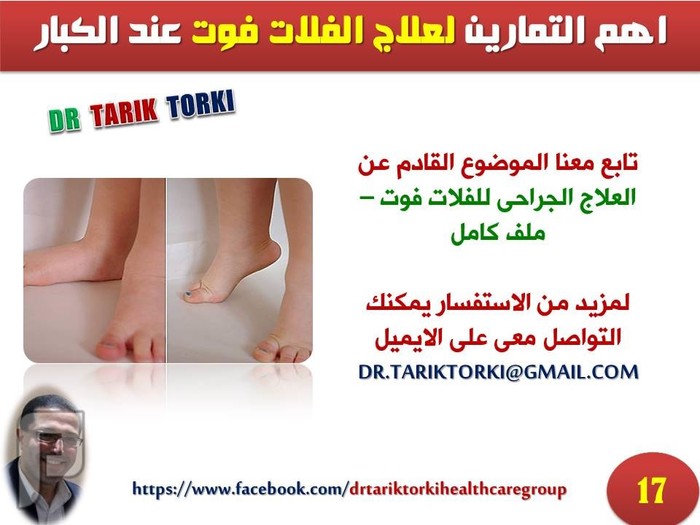 اهم التمارين لعلاج الفلات فوت عند الكبار

DR TARIK TORKI

تابع معنا الموضوع القادم عن العلاج الجراحى للفلات فوت – ملف كامل

لمزيد من الاستفسار يمكنك التواصل معى على الايميل
DR.TARIKTORKI@GMAIL.COM

https://www.facebook.com/drtariktorkihealthcaregroup

17